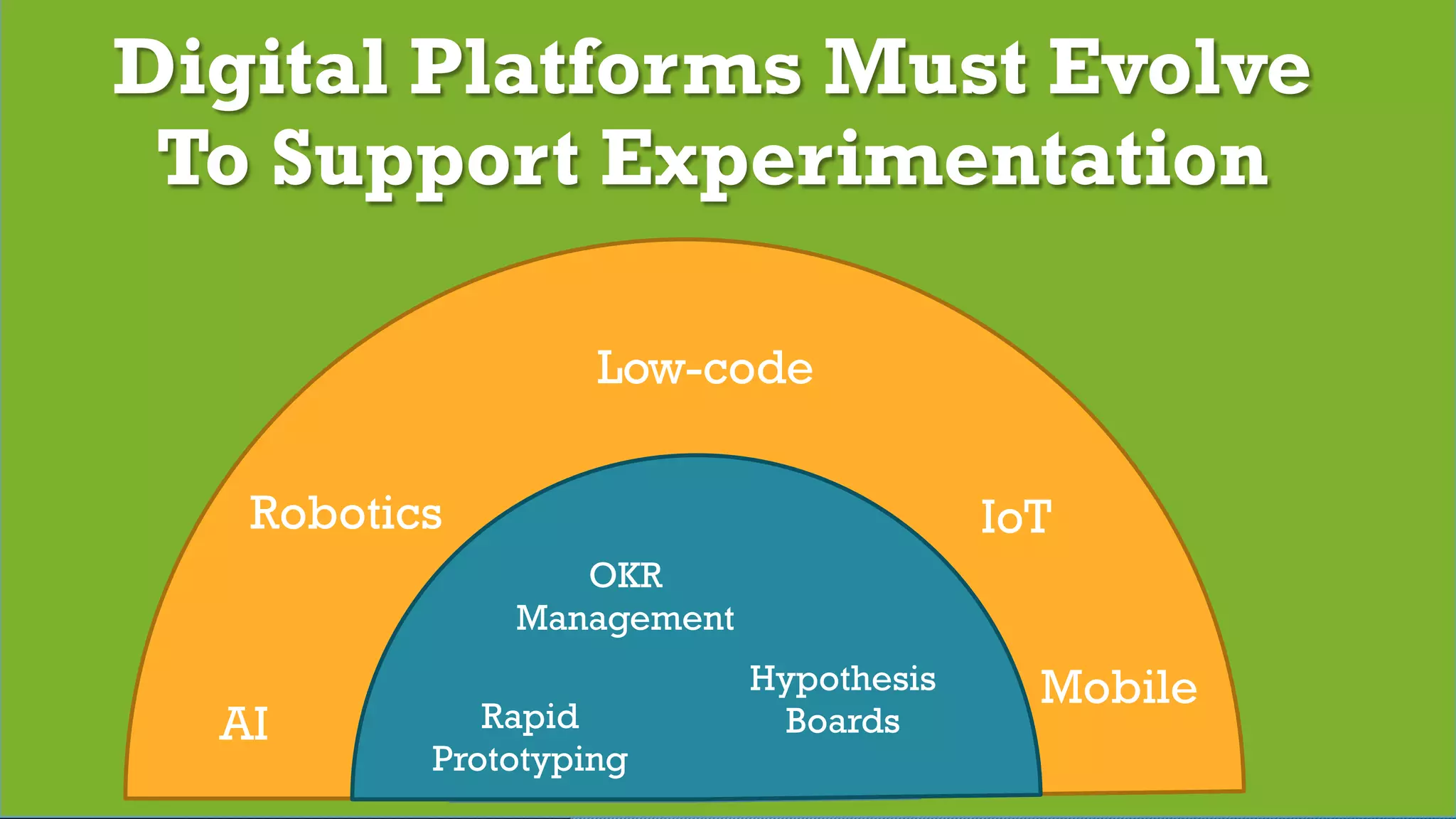 Digital Platforms Must Evolve To Support Experimentation

Low-code

Robotics

IoT

OKR Management

Hypothesis Boards

Mobile

AI

Rapid Prototyping